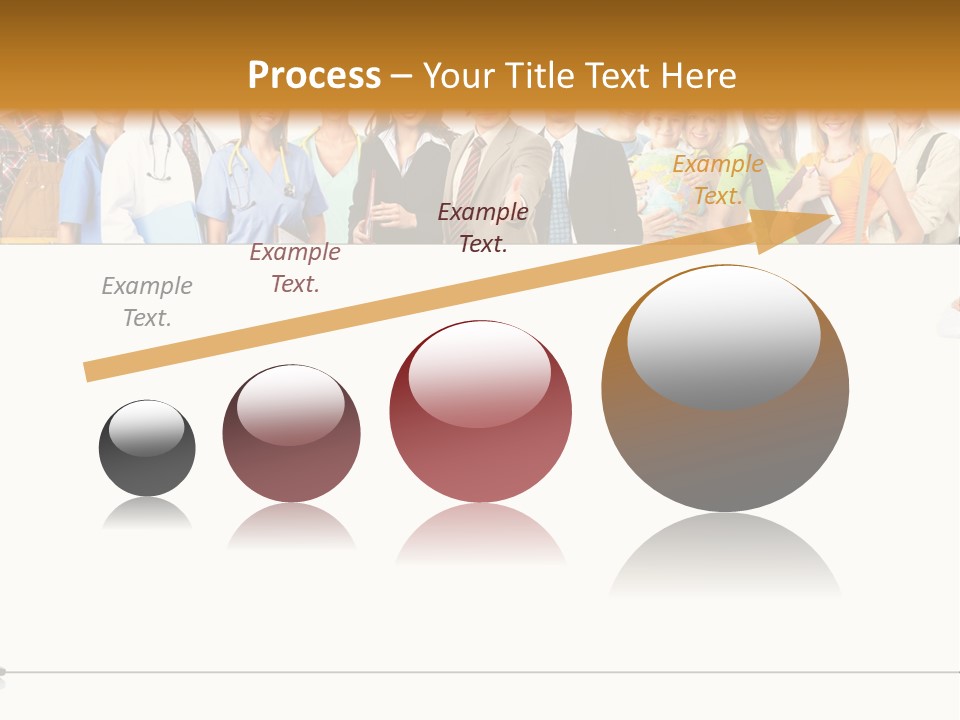 Process – Your Title Text Here

Example Text.

Example Text.

Example Text.

Example Text.